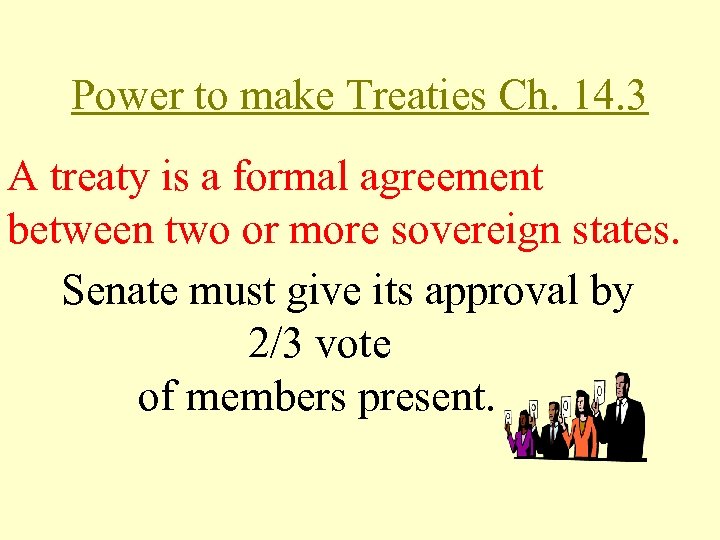 Power to make Treaties Ch. 14.3

A treaty is a formal agreement between two or more sovereign states.

Senate must give its approval by 2/3 vote of members present.